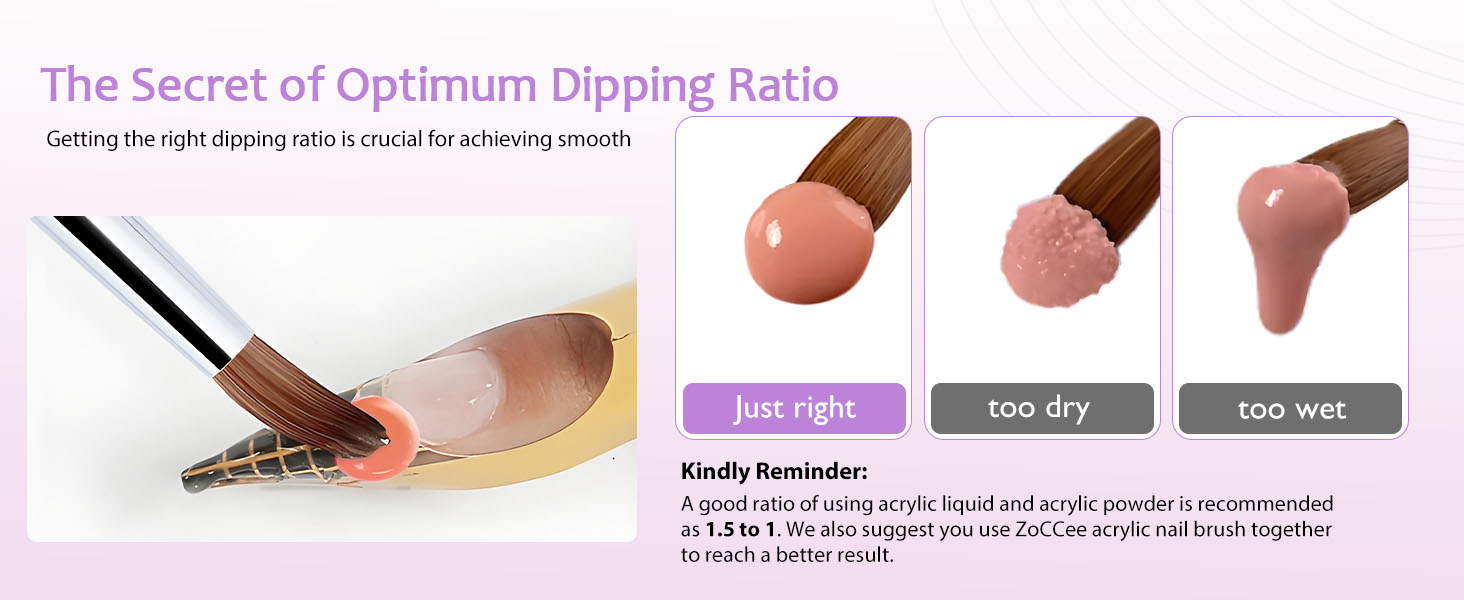 The Secret of Optimum Dipping Ratio

Getting the right dipping ratio is crucial for achieving smooth

Just right

too dry

too wet

Kindly Reminder:

A good ratio of using acrylic liquid and acrylic powder is recommended as 1.5 to 1. We also suggest you use ZoCCee acrylic nail brush together to reach a better result.